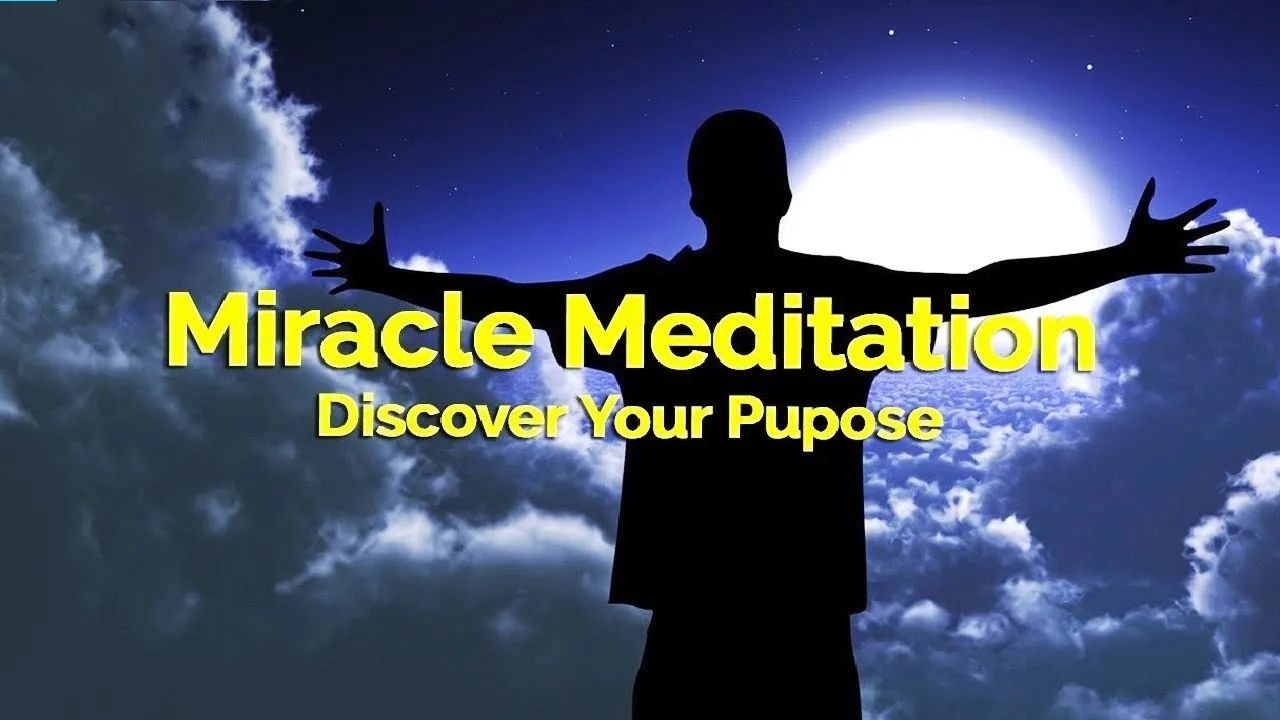 Miracle Meditation
Discover Your Pupose